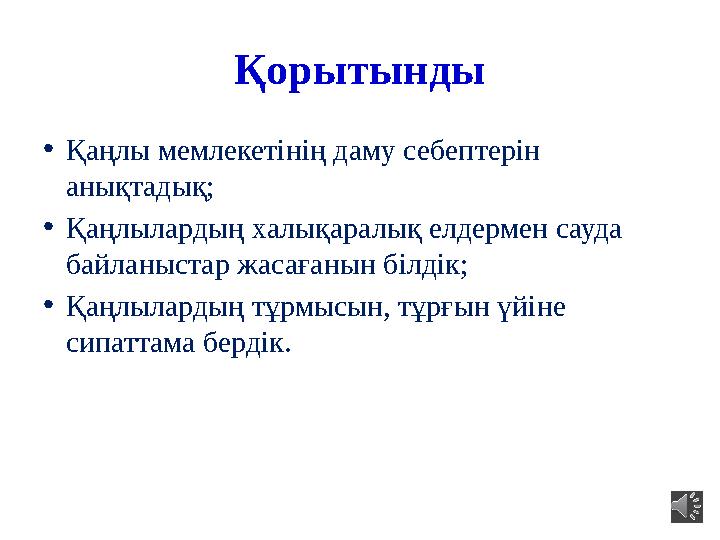 Қорытынды

• Қаңлы мемлекетінің даму себептерін анықтадық;

• Қаңлылардың халықаралық елдермен сауда байланыстар жасағанын білдік;

• Қаңлылардың тұрмысын, тұрғын үйіне сипаттама бердік.